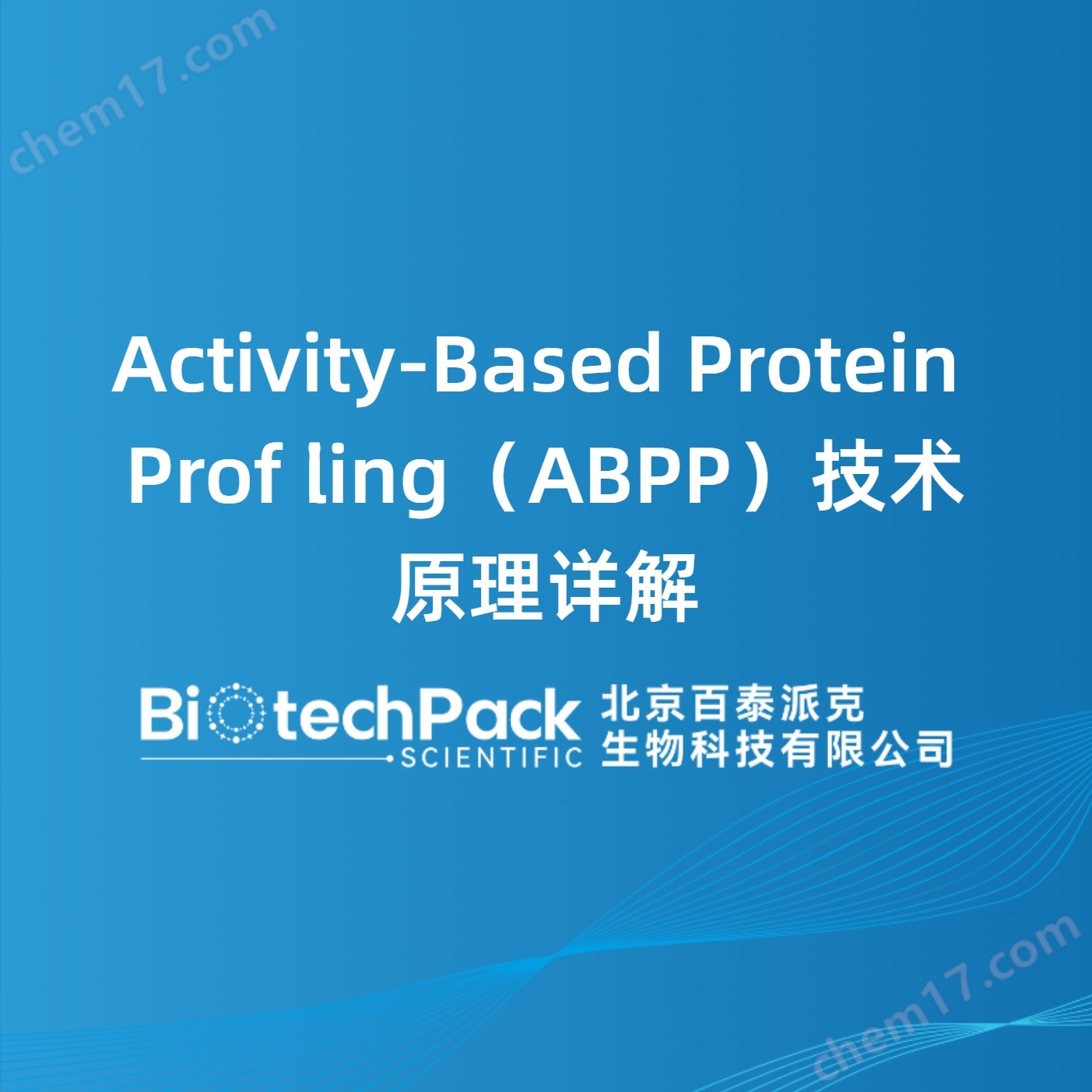 chem17.com

Activity-Based Protein Prof ling（ABPP）技术原理详解

BiotechPack SCIENTIFIC 北京百泰派克生物科技有限公司

chem17.com